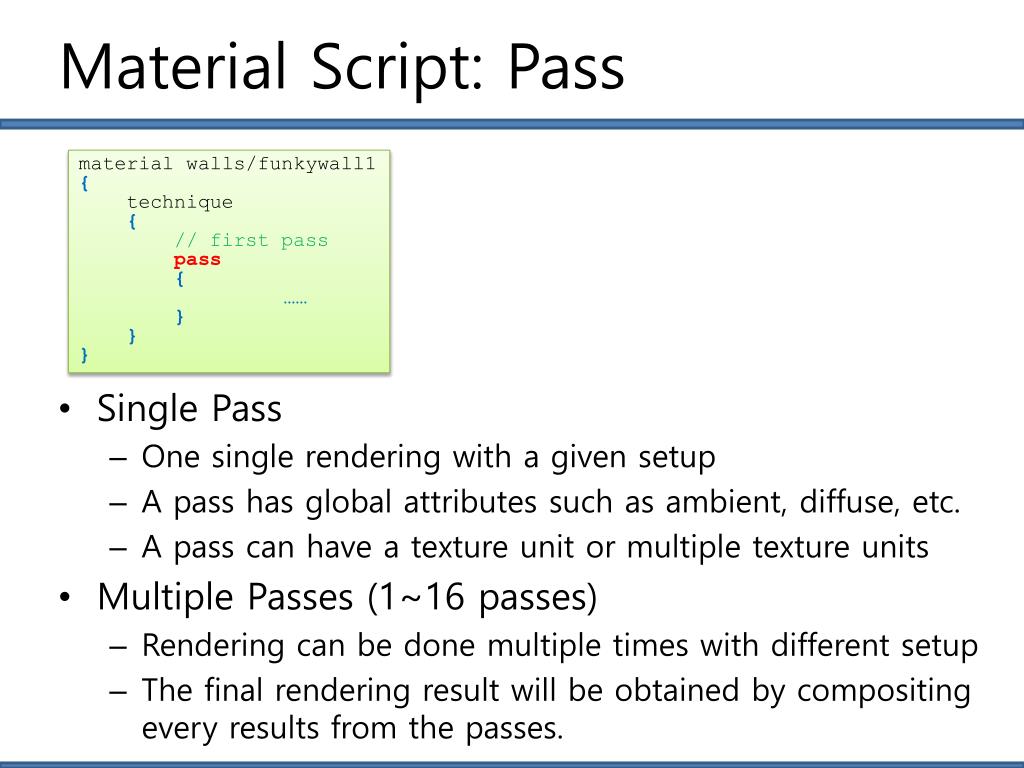 Material Script: Pass

material walls/funkywall1
{
technique
{
// first pass
pass
{
……
}
}
}

• Single Pass
– One single rendering with a given setup
– A pass has global attributes such as ambient, diffuse, etc.
– A pass can have a texture unit or multiple texture units
• Multiple Passes (1~16 passes)
– Rendering can be done multiple times with different setup
– The final rendering result will be obtained by compositing every results from the passes.